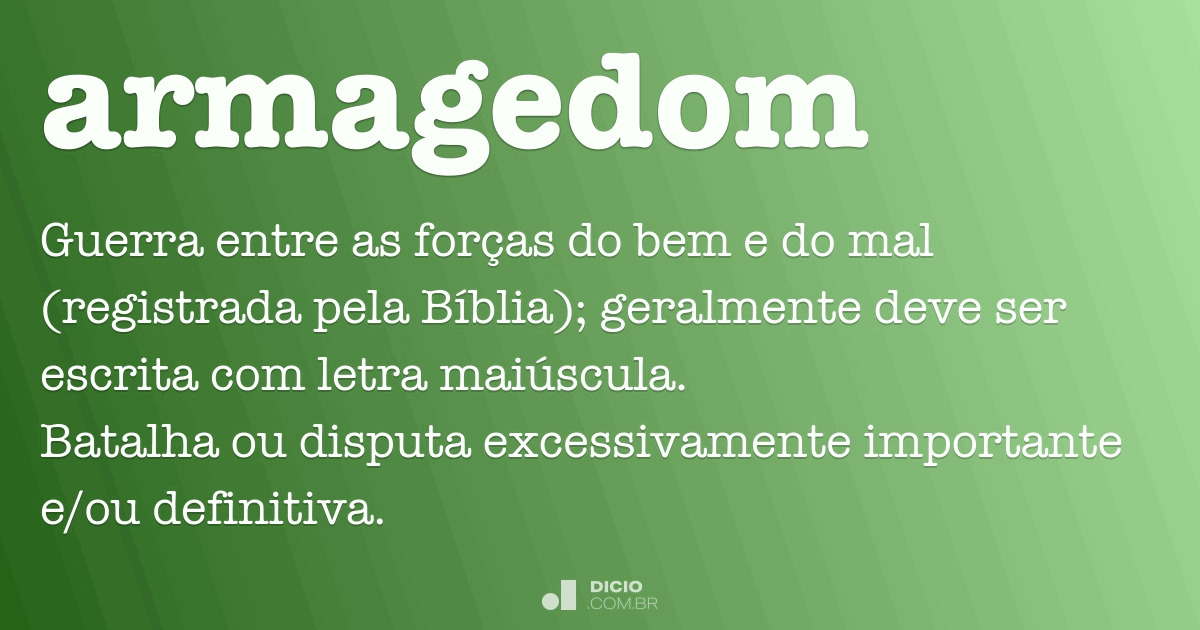 armagedom

Guerra entre as forças do bem e do mal (registrada pela Bíblia); geralmente deve ser escrita com letra maiúscula.
Batalha ou disputa excessivamente importante e/ou definitiva.

DICIO
.COM.BR